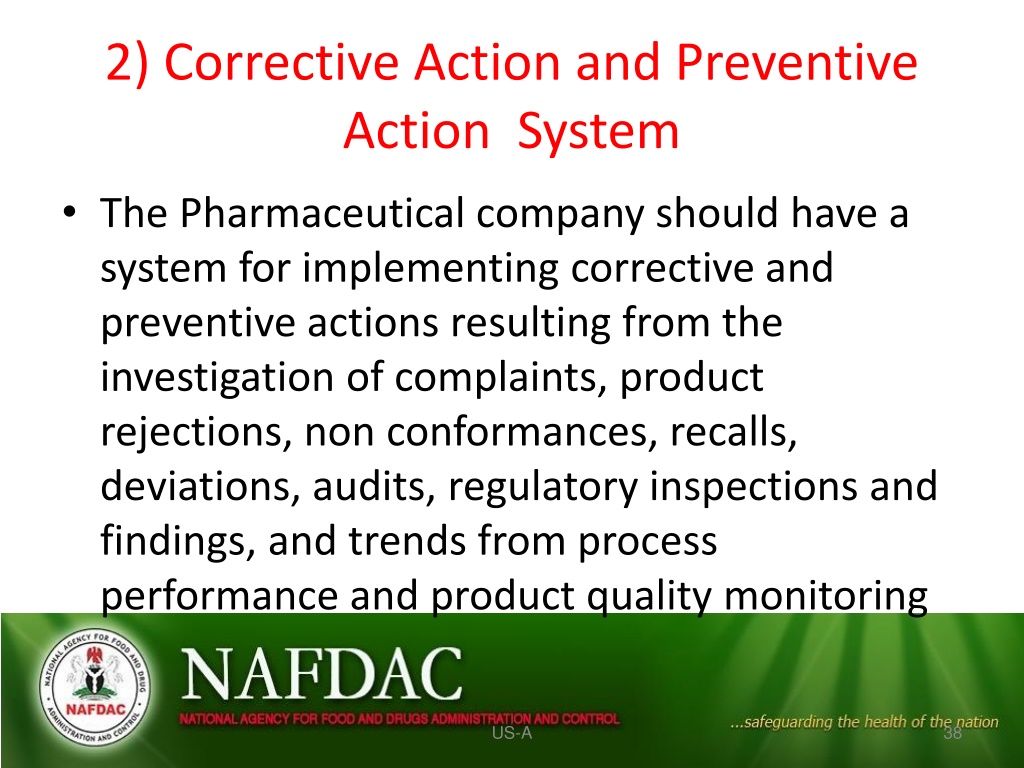 2) Corrective Action and Preventive Action System

• The Pharmaceutical company should have a system for implementing corrective and preventive actions resulting from the investigation of complaints, product rejections, non conformances, recalls, deviations, audits, regulatory inspections and findings, and trends from process performance and product quality monitoring

NATIONAL AGENCY FOR FOOD AND DRUG ADMINISTRATION AND CONTROL
NAFDAC

NAFDAC
NATIONAL AGENCY FOR FOOD AND DRUGS ADMINISTRATION AND CONTROL

...safeguarding the health of the nation

US-A

38